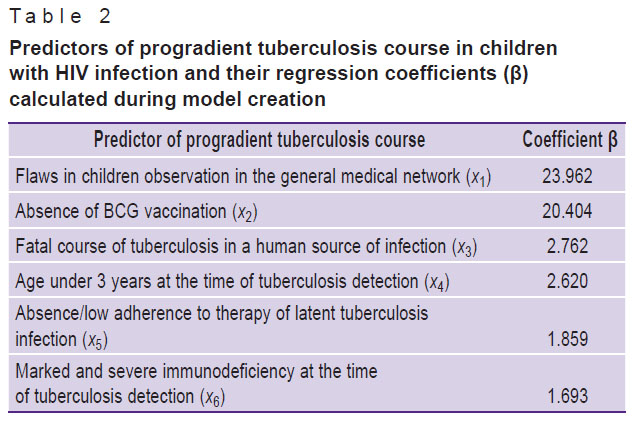 Table 2

Predictors of progradient tuberculosis course in children with HIV infection and their regression coefficients (β) calculated during model creation

| Predictor of progradient tuberculosis course | Coefficient β |
|---|---|
| Flaws in children observation in the general medical network ($x_1$) | 23.962 |
| Absence of BCG vaccination ($x_2$) | 20.404 |
| Fatal course of tuberculosis in a human source of infection ($x_3$) | 2.762 |
| Age under 3 years at the time of tuberculosis detection ($x_4$) | 2.620 |
| Absence/low adherence to therapy of latent tuberculosis infection ($x_5$) | 1.859 |
| Marked and severe immunodeficiency at the time of tuberculosis detection ($x_6$) | 1.693 |